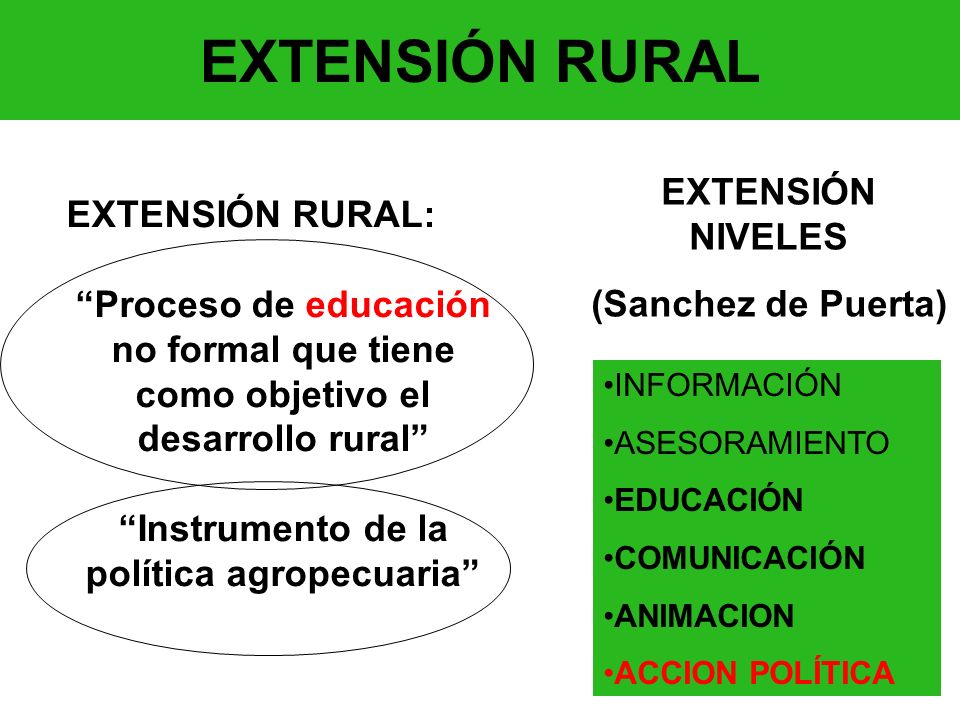 EXTENSIÓN RURAL

EXTENSIÓN RURAL:

“Proceso de educación no formal que tiene como objetivo el desarrollo rural”

“Instrumento de la política agropecuaria”

EXTENSIÓN NIVELES

(Sanchez de Puerta)

•INFORMACIÓN
•ASESORAMIENTO
•EDUCACIÓN
•COMUNICACIÓN
•ANIMACION
•ACCION POLÍTICA